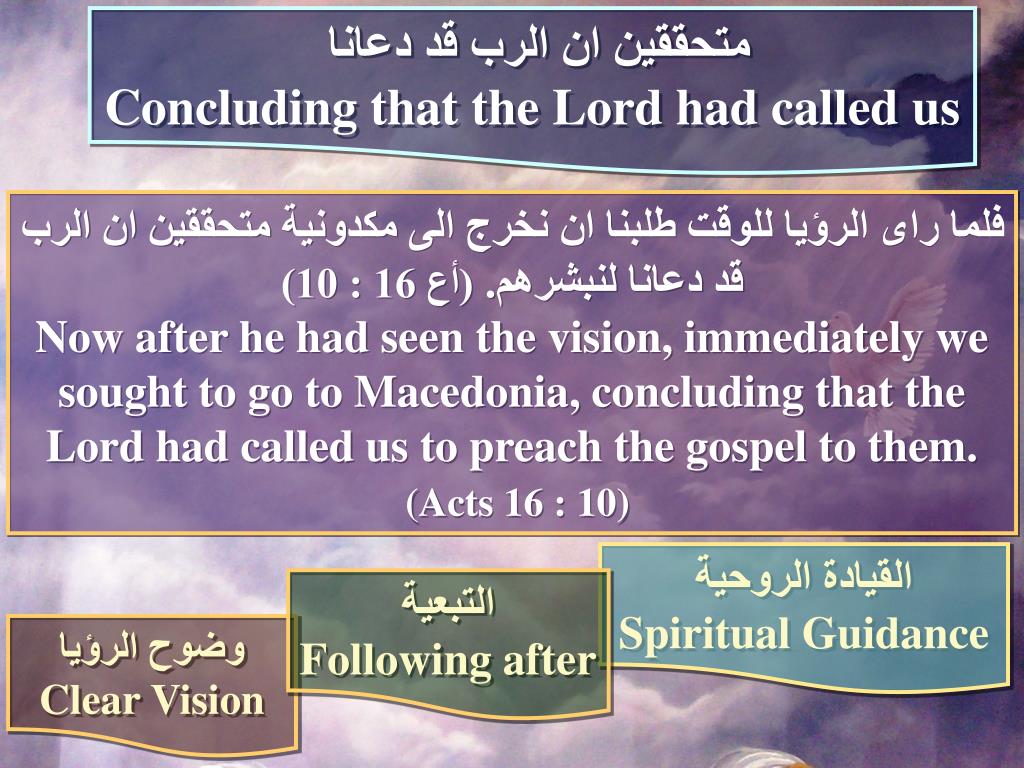 متحققين ان الرب قد دعانا
Concluding that the Lord had called us

فلما راى الرؤيا للوقت طلبنا ان نخرج الى مكدونية متحققين ان الرب قد دعانا لنبشرهم. (أع 16 : 10)
Now after he had seen the vision, immediately we sought to go to Macedonia, concluding that the Lord had called us to preach the gospel to them.
(Acts 16 : 10)

القيادة الروحية
Spiritual Guidance

التبعية
Following after

وضوح الرؤيا
Clear Vision